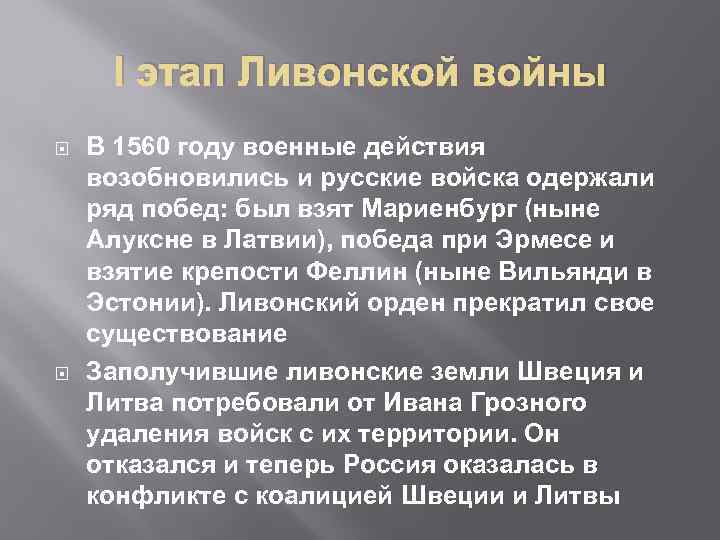 I этап Ливонской войны

В 1560 году военные действия возобновились и русские войска одержали ряд побед: был взят Мариенбург (ныне Алуксне в Латвии), победа при Эрмесе и взятие крепости Феллин (ныне Вильянди в Эстонии). Ливонский орден прекратил свое существование

Заполучившие ливонские земли Швеция и Литва потребовали от Ивана Грозного удаления войск с их территории. Он отказался и теперь Россия оказалась в конфликте с коалицией Швеции и Литвы